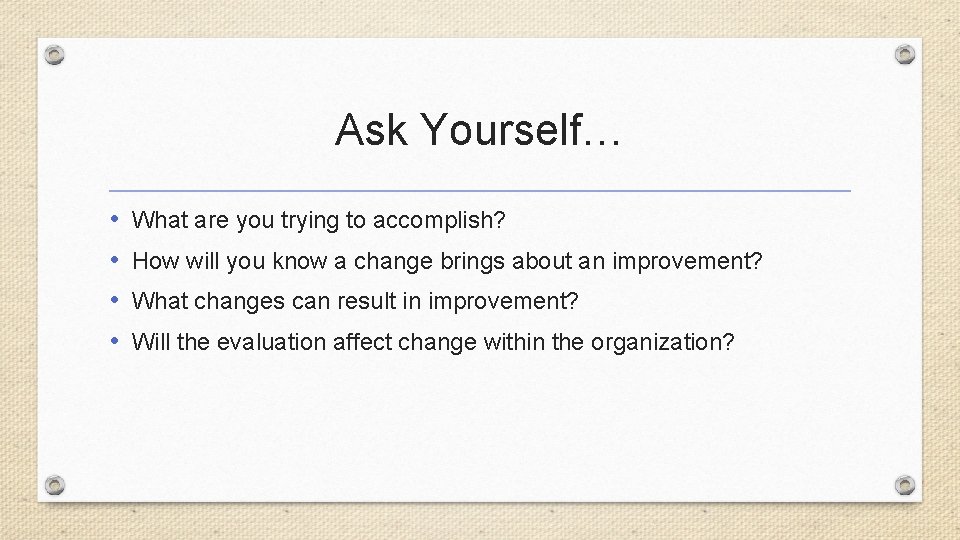 Ask Yourself…

• What are you trying to accomplish?
• How will you know a change brings about an improvement?
• What changes can result in improvement?
• Will the evaluation affect change within the organization?